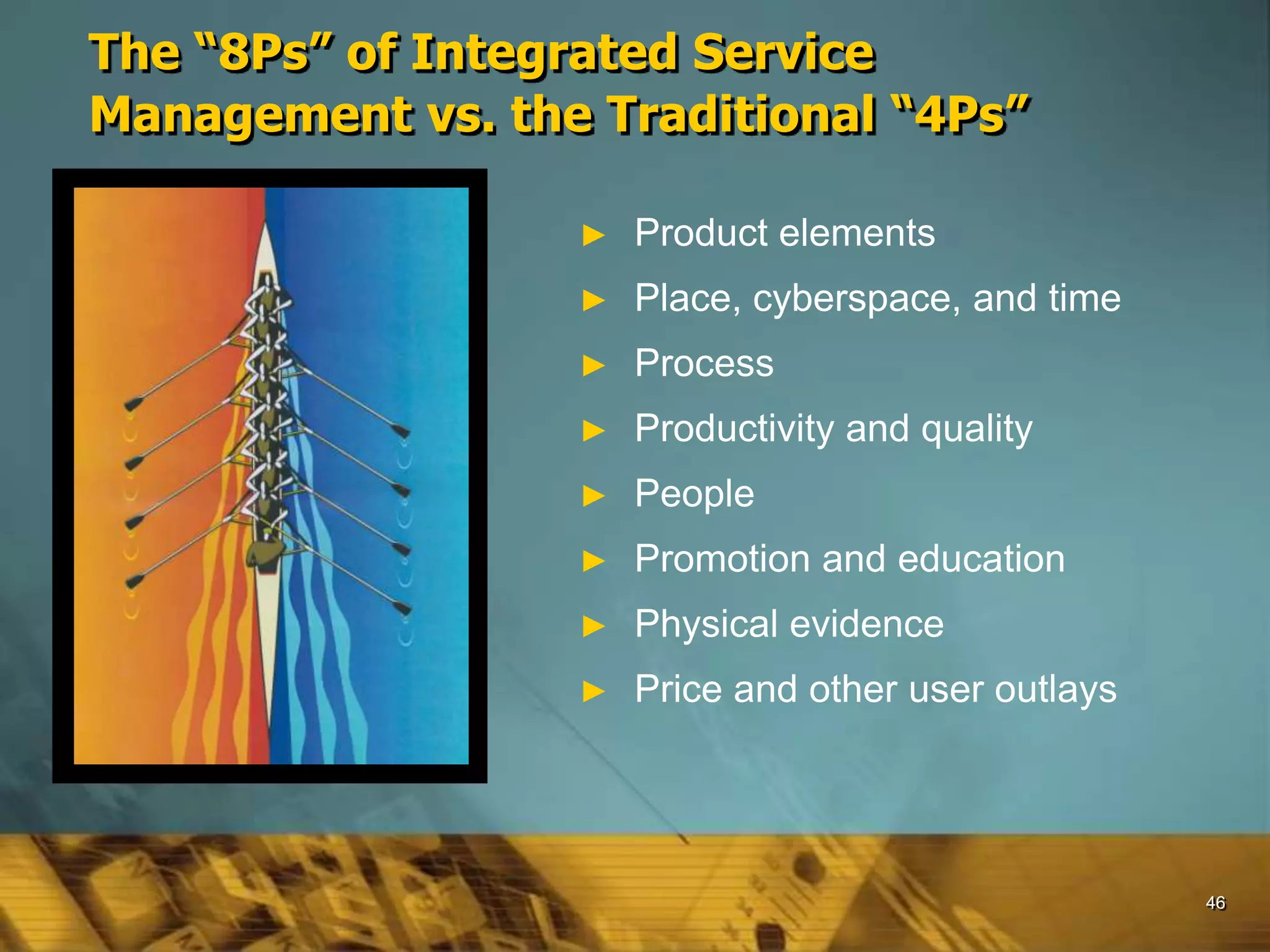 The “8Ps” of Integrated Service Management vs. the Traditional “4Ps”

► Product elements
► Place, cyberspace, and time
► Process
► Productivity and quality
► People
► Promotion and education
► Physical evidence
► Price and other user outlays

46